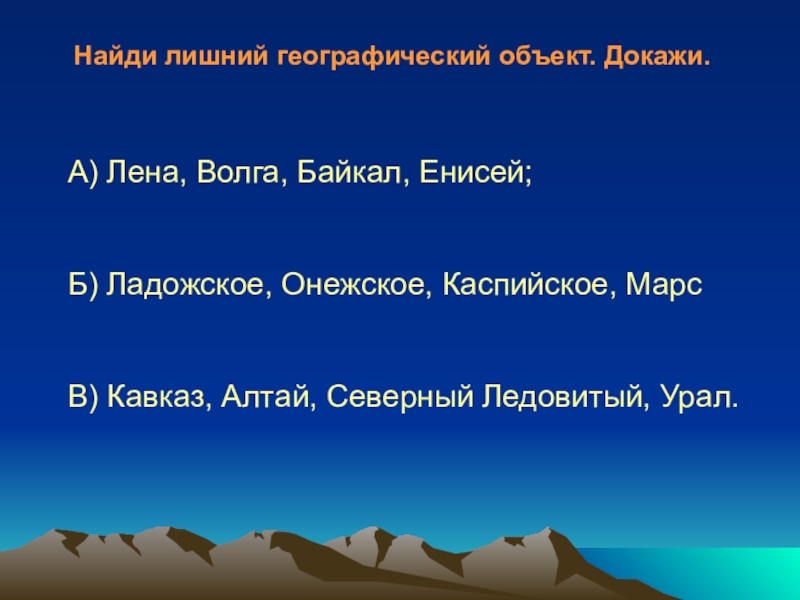 Найди лишний географический объект. Докажи.

А) Лена, Волга, Байкал, Енисей;

Б) Ладожское, Онежское, Каспийское, Марс

В) Кавказ, Алтай, Северный Ледовитый, Урал.